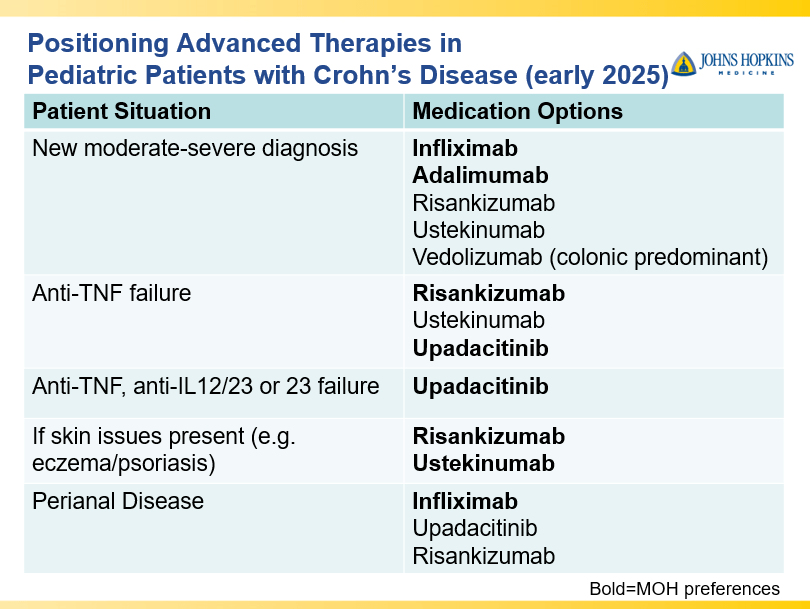 Positioning Advanced Therapies in Pediatric Patients with Crohn's Disease (early 2025)

JOHNS HOPKINS MEDICINE

| Patient Situation | Medication Options |
|---|---|
| New moderate-severe diagnosis | **Infliximab** **Adalimumab** Risankizumab Ustekinumab Vedolizumab (colonic predominant) |
| Anti-TNF failure | **Risankizumab** Ustekinumab **Upadacitinib** |
| Anti-TNF, anti-IL12/23 or 23 failure | **Upadacitinib** |
| If skin issues present (e.g. eczema/psoriasis) | **Risankizumab** **Ustekinumab** |
| Perianal Disease | **Infliximab** Upadacitinib Risankizumab |

Bold=MOH preferences